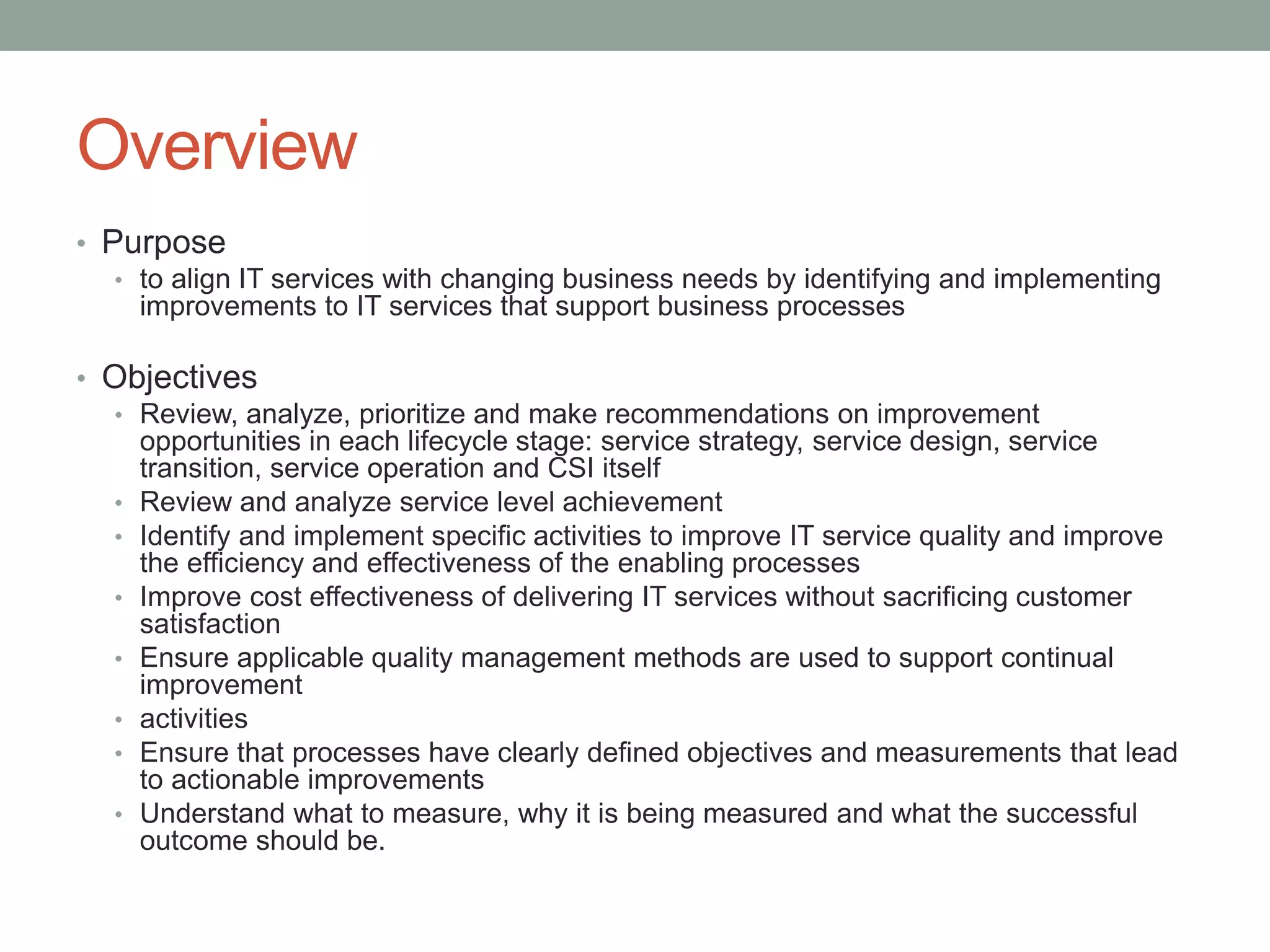 Overview

• Purpose
  • to align IT services with changing business needs by identifying and implementing improvements to IT services that support business processes

• Objectives
  • Review, analyze, prioritize and make recommendations on improvement opportunities in each lifecycle stage: service strategy, service design, service transition, service operation and CSI itself
  • Review and analyze service level achievement
  • Identify and implement specific activities to improve IT service quality and improve the efficiency and effectiveness of the enabling processes
  • Improve cost effectiveness of delivering IT services without sacrificing customer satisfaction
  • Ensure applicable quality management methods are used to support continual improvement
  • activities
  • Ensure that processes have clearly defined objectives and measurements that lead to actionable improvements
  • Understand what to measure, why it is being measured and what the successful outcome should be.